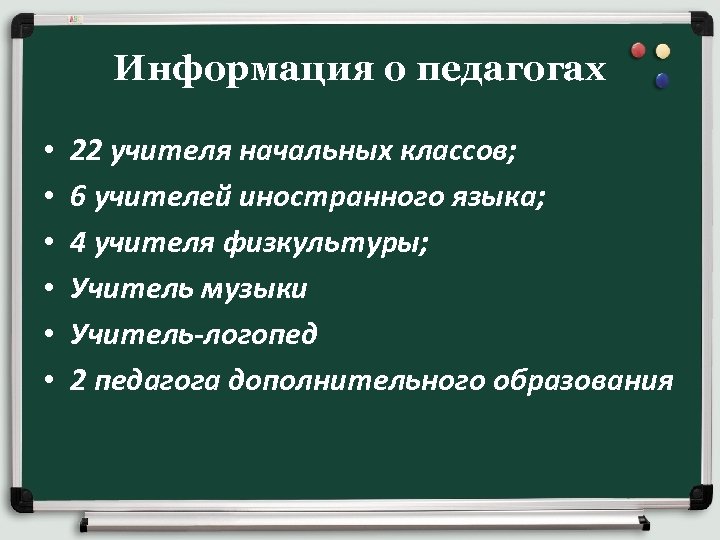 Информация о педагогах

• 22 учителя начальных классов;
• 6 учителей иностранного языка;
• 4 учителя физкультуры;
• Учитель музыки
• Учитель-логопед
• 2 педагога дополнительного образования